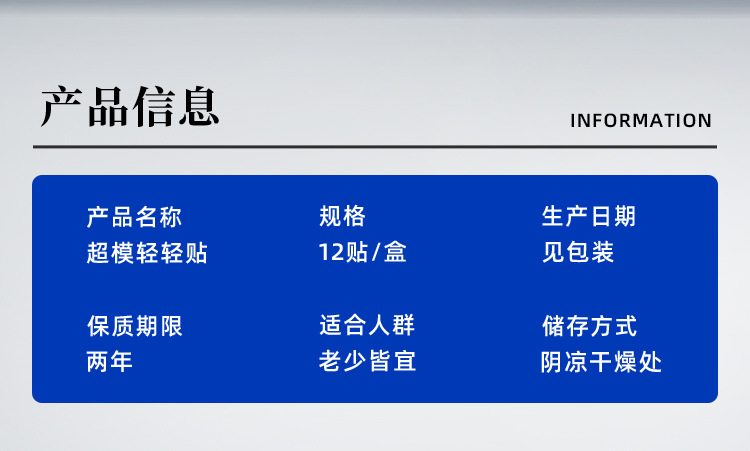 产品信息

INFORMATION

产品名称
超模轻轻贴

规格
12贴/盒

生产日期
见包装

保质期限
两年

适合人群
老少皆宜

储存方式
阴凉干燥处